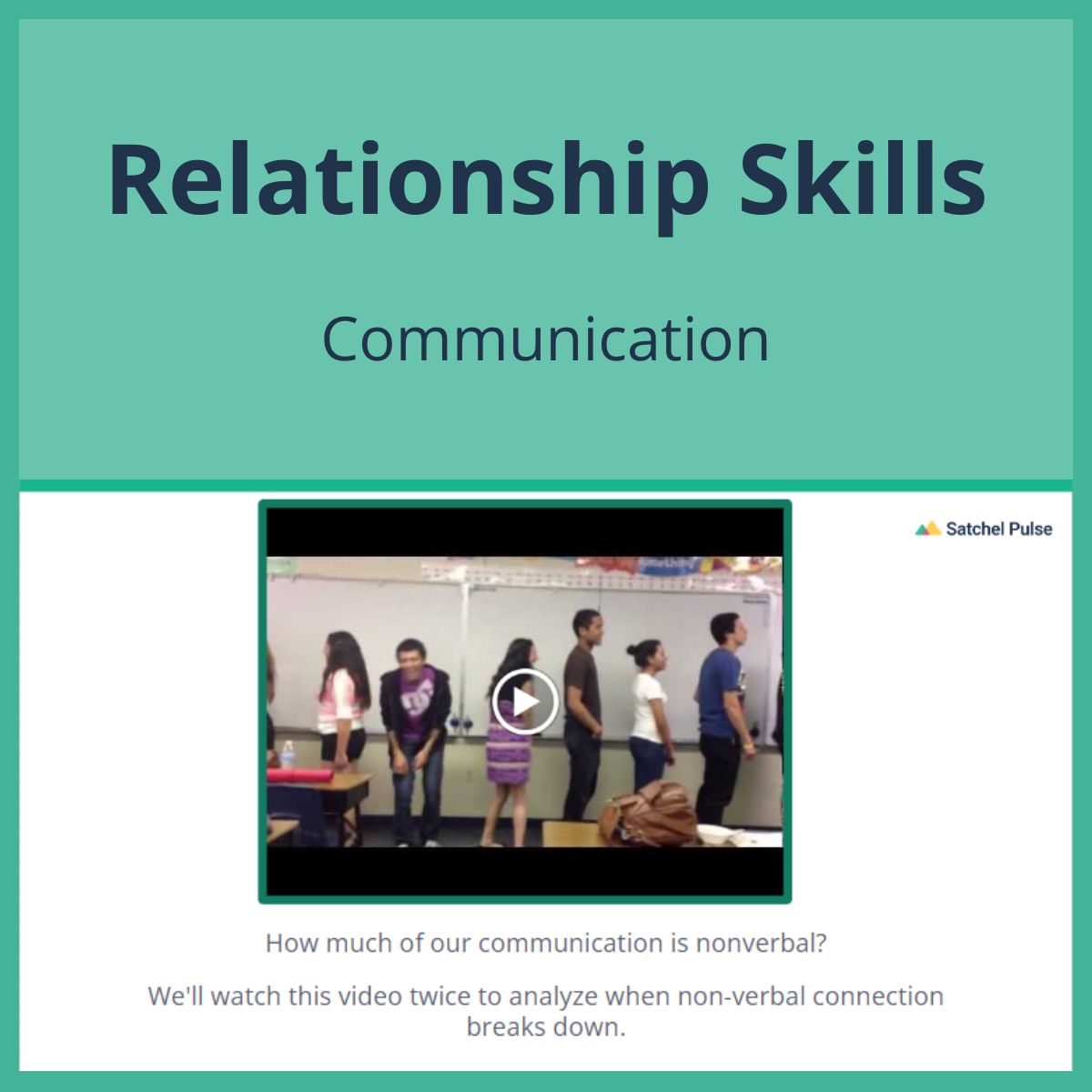 Relationship Skills

Communication

Satchel Pulse

How much of our communication is nonverbal?

We'll watch this video twice to analyze when non-verbal connection breaks down.